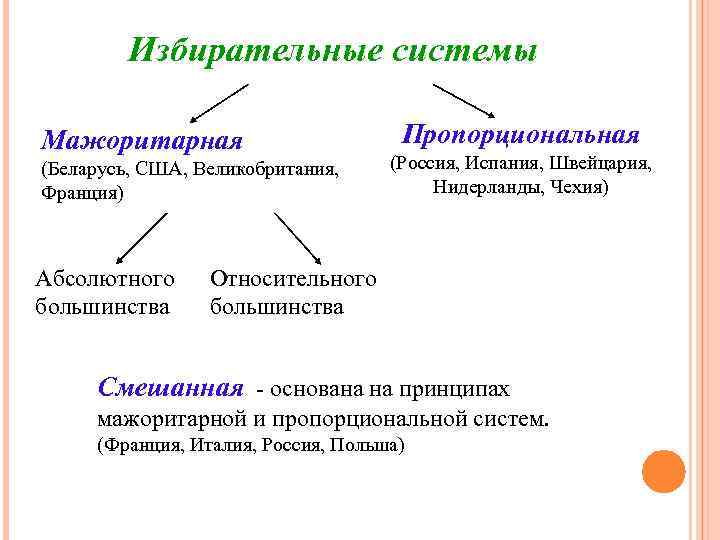 Избирательные системы

Мажоритарная
(Беларусь, США, Великобритания, Франция)

Пропорциональная
(Россия, Испания, Швейцария, Нидерланды, Чехия)

Абсолютного большинства

Относительного большинства

Смешанная - основана на принципах мажоритарной и пропорциональной систем.
(Франция, Италия, Россия, Польша)